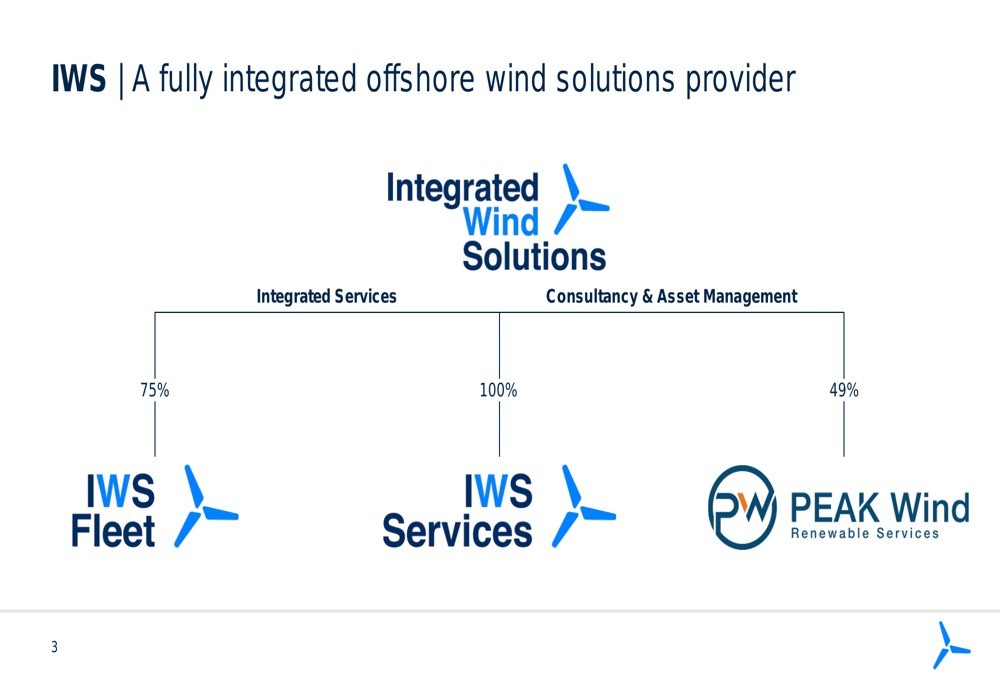 IWS | A fully integrated offshore wind solutions provider

Integrated Wind Solutions

Integrated Services

Consultancy & Asset Management

75%

100%

49%

IWS Fleet

IWS Services

PW PEAK Wind Renewable Services

3